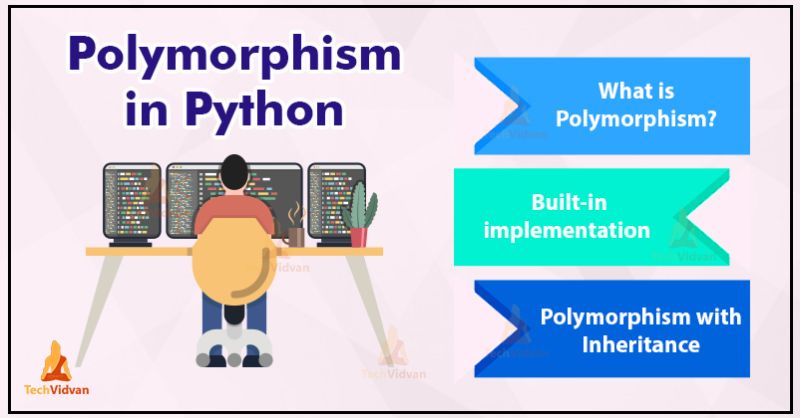 Polymorphism in Python

What is Polymorphism?

Built-in implementation

Polymorphism with Inheritance

TechVidvan